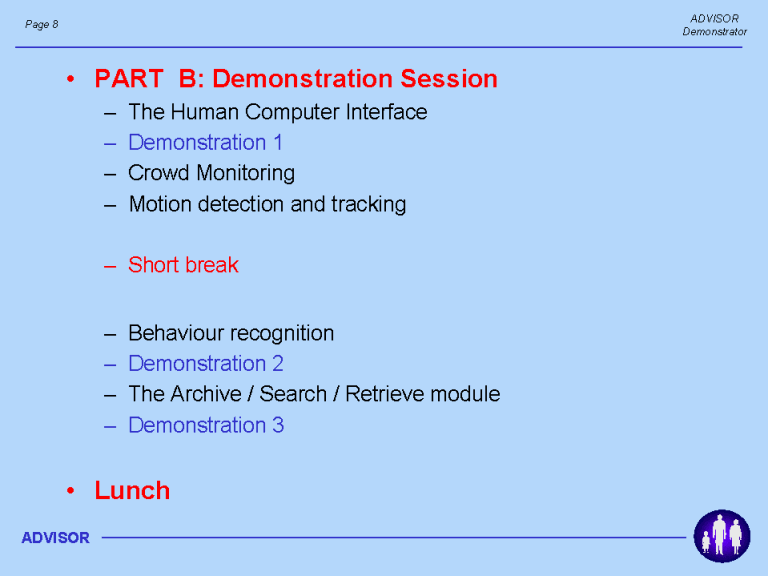 Page 8

ADVISOR
Demonstrator

• PART B: Demonstration Session
– The Human Computer Interface
– Demonstration 1
– Crowd Monitoring
– Motion detection and tracking

– Short break

– Behaviour recognition
– Demonstration 2
– The Archive / Search / Retrieve module
– Demonstration 3

• Lunch

ADVISOR